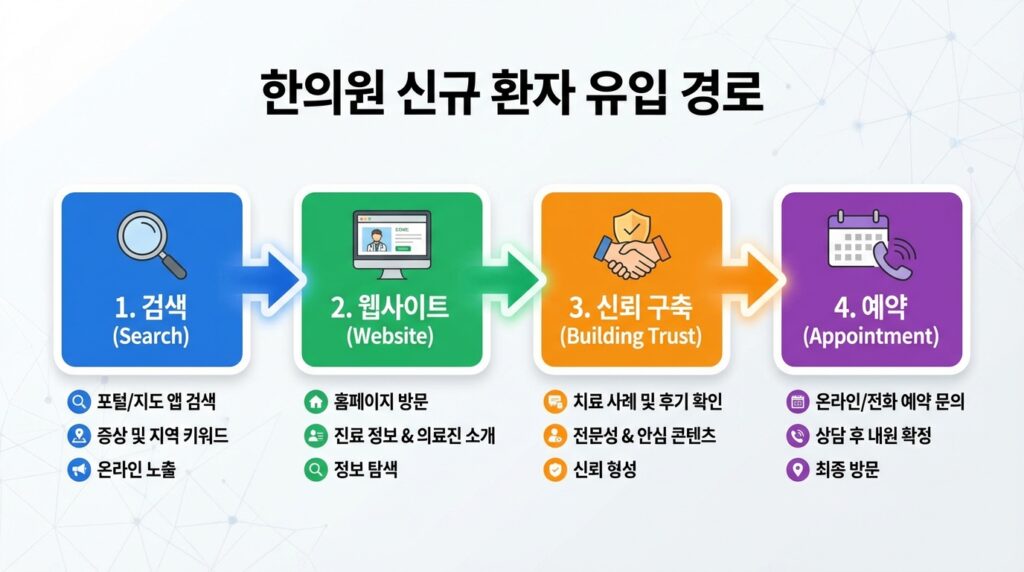 한의원 신규 환자 유입 경로

1. 검색
(Search)

포털/지도 앱 검색
증상 및 지역 키워드
온라인 노출

2. 웹사이트
(Website)

홈페이지 방문
진료 정보 & 의료진 소개
정보 탐색

3. 신뢰 구축
(Building Trust)

치료 사례 및 후기 확인
전문성 & 안심 콘텐츠
신뢰 형성

4. 예약
(Appointment)

온라인/전화 예약 문의
상담 후 내원 확정
최종 방문